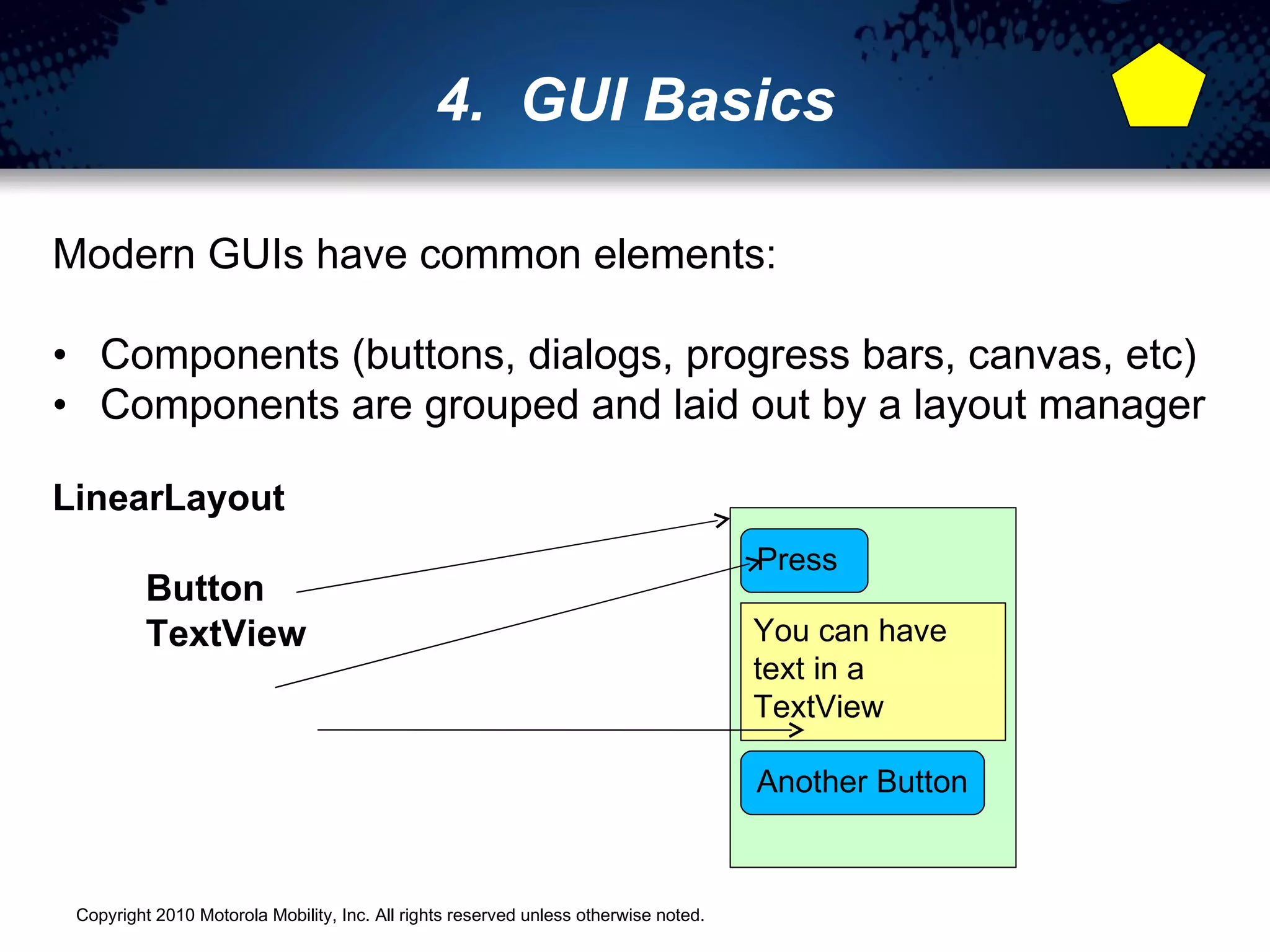 4. GUI Basics

Modern GUIs have common elements:

• Components (buttons, dialogs, progress bars, canvas, etc)
• Components are grouped and laid out by a layout manager

LinearLayout

Button
TextView

Press

You can have text in a TextView

Another Button

Copyright 2010 Motorola Mobility, Inc. All rights reserved unless otherwise noted.